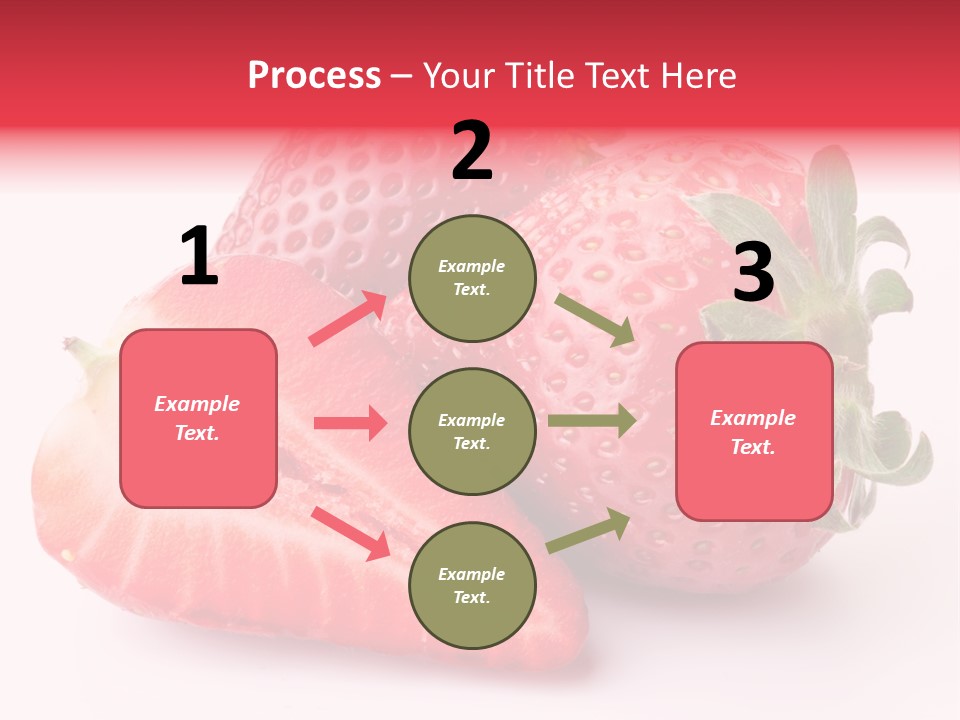 Process – Your Title Text Here

1

Example Text.

2

Example Text.

Example Text.

Example Text.

3

Example Text.